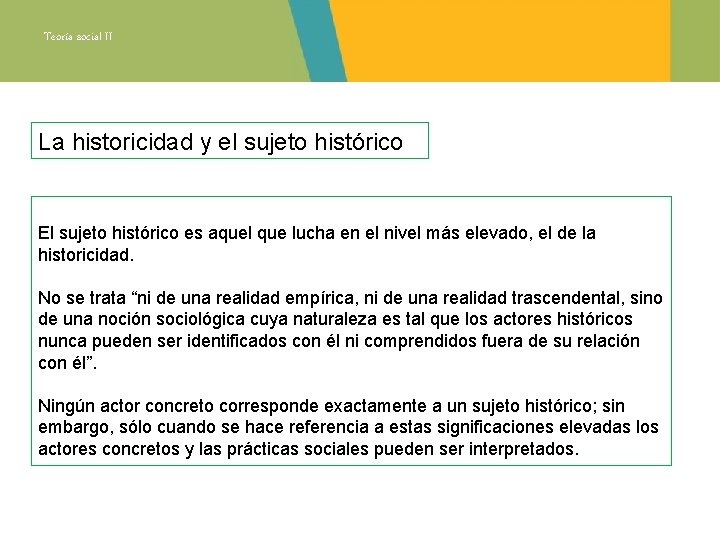 Teoría social II

La historicidad y el sujeto histórico

El sujeto histórico es aquel que lucha en el nivel más elevado, el de la historicidad.

No se trata “ni de una realidad empírica, ni de una realidad trascendental, sino de una noción sociológica cuya naturaleza es tal que los actores históricos nunca pueden ser identificados con él ni comprendidos fuera de su relación con él”.

Ningún actor concreto corresponde exactamente a un sujeto histórico; sin embargo, sólo cuando se hace referencia a estas significaciones elevadas los actores concretos y las prácticas sociales pueden ser interpretados.